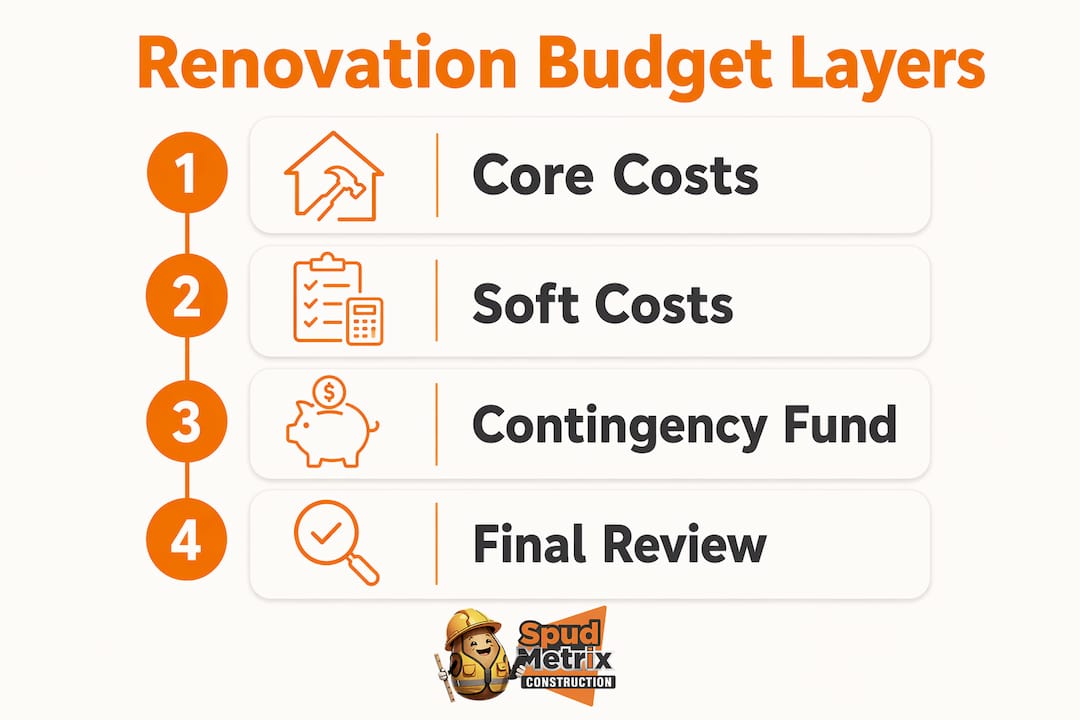 Renovation Budget Layers

1 Core Costs

2 Soft Costs

3 Contingency Fund

4 Final Review

Spud Metrix CONSTRUCTION